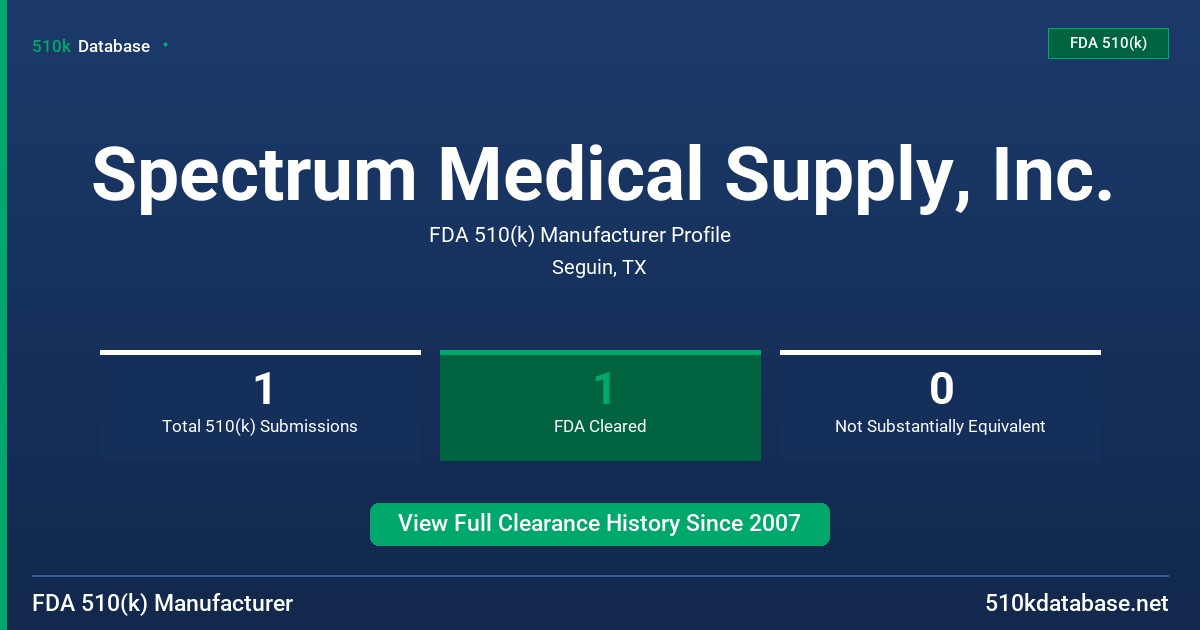 510k Database

FDA 510(k)

Spectrum Medical Supply, Inc.

FDA 510(k) Manufacturer Profile

Seguin, TX

1
Total 510(k) Submissions

1
FDA Cleared

0
Not Substantially Equivalent

View Full Clearance History Since 2007

FDA 510(k) Manufacturer

510kdatabase.net